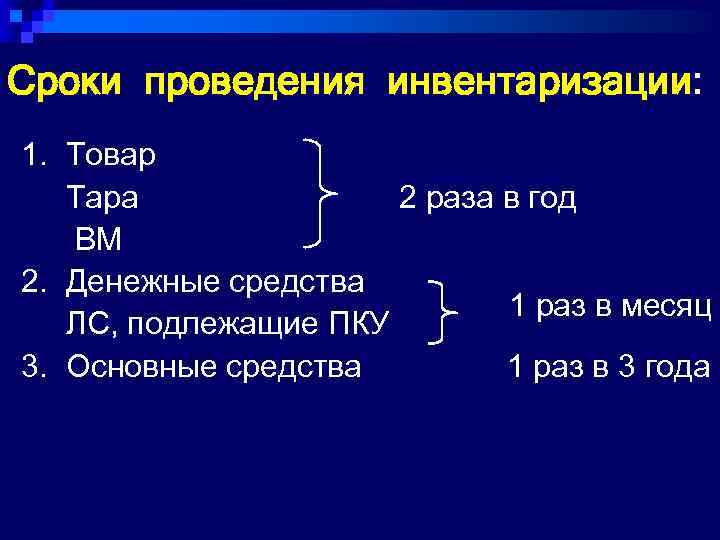 Сроки проведения инвентаризации:

1. Товар
Тара
ВМ

2 раза в год

2. Денежные средства
ЛС, подлежащие ПКУ

1 раз в месяц

3. Основные средства

1 раз в 3 года